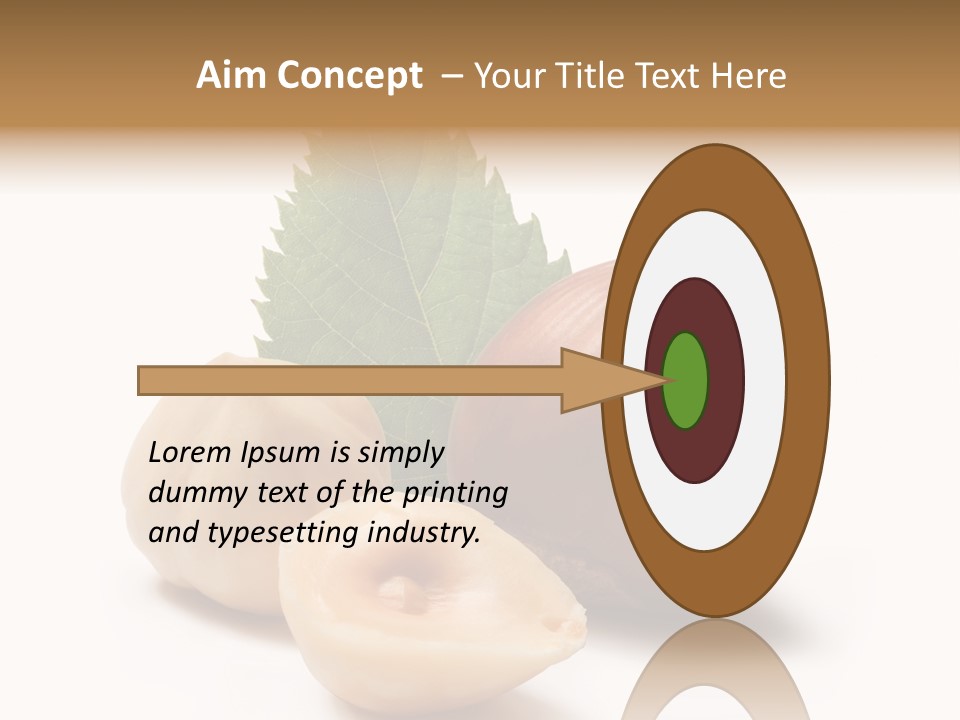 Aim Concept – Your Title Text Here

Lorem Ipsum is simply dummy text of the printing and typesetting industry.